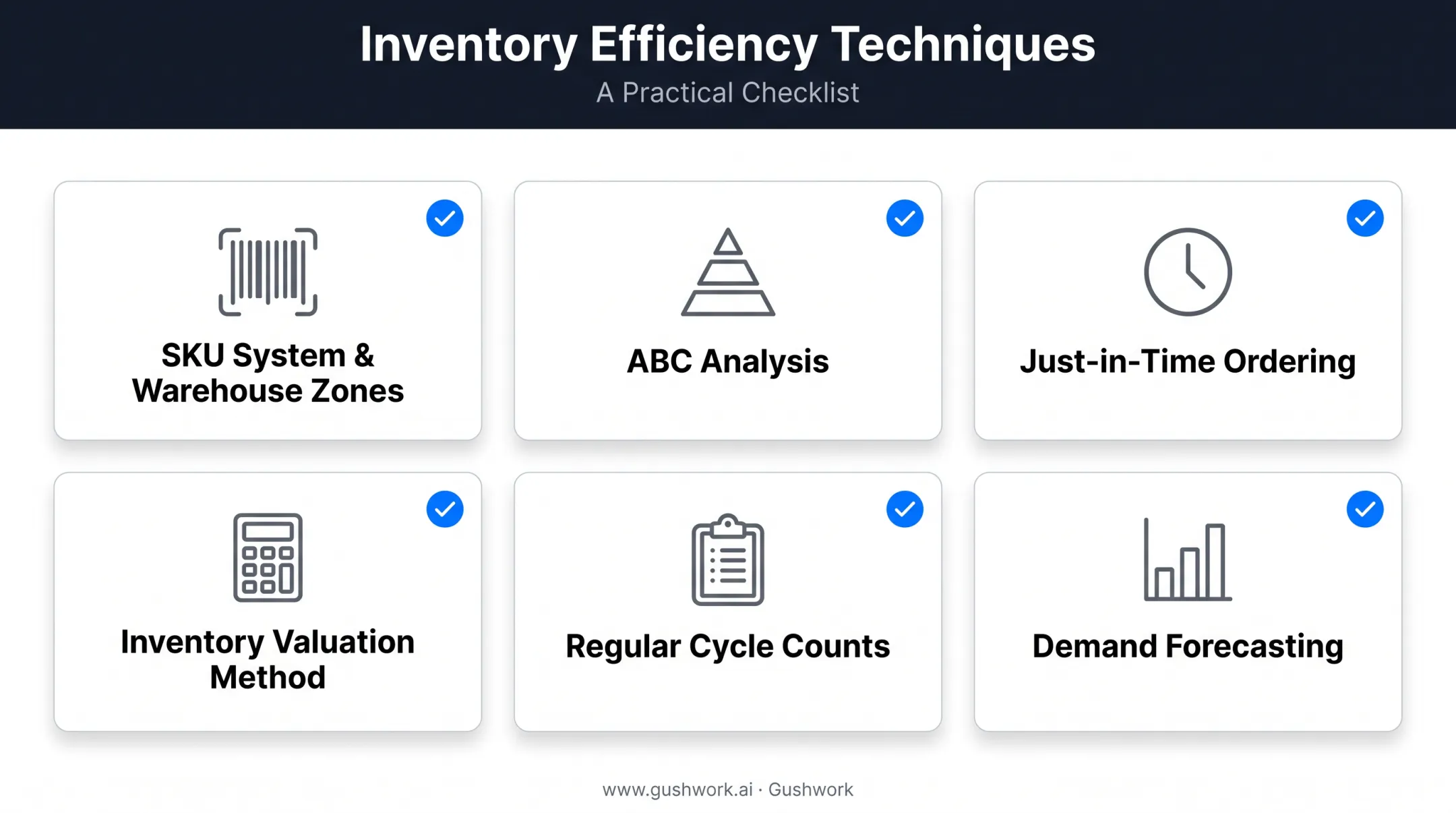 Inventory Efficiency Techniques
A Practical Checklist

SKU System & Warehouse Zones

ABC Analysis

Just-in-Time Ordering

Inventory Valuation Method

Regular Cycle Counts

Demand Forecasting

www.gushwork.ai · Gushwork